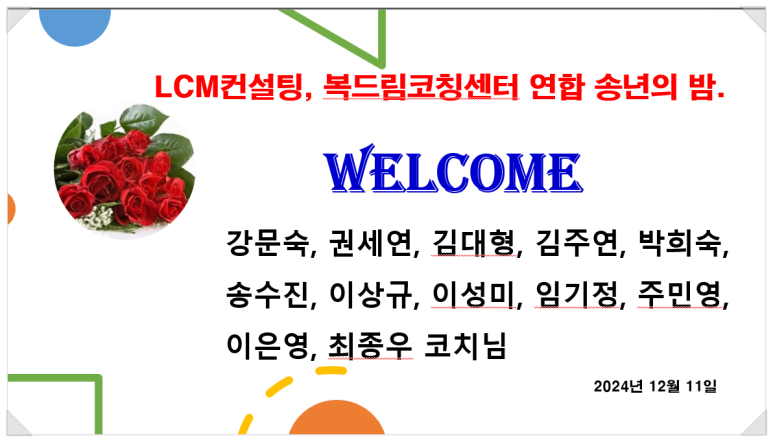 LCM컨설팅, 복드림코칭센터 연합 송년의 밤.

WELCOME

강문숙, 권세연, 김대형, 김주연, 박희숙, 송수진, 이상규, 이성미, 임기정, 주민영, 이은영, 최종우 코치님

2024년 12월 11일